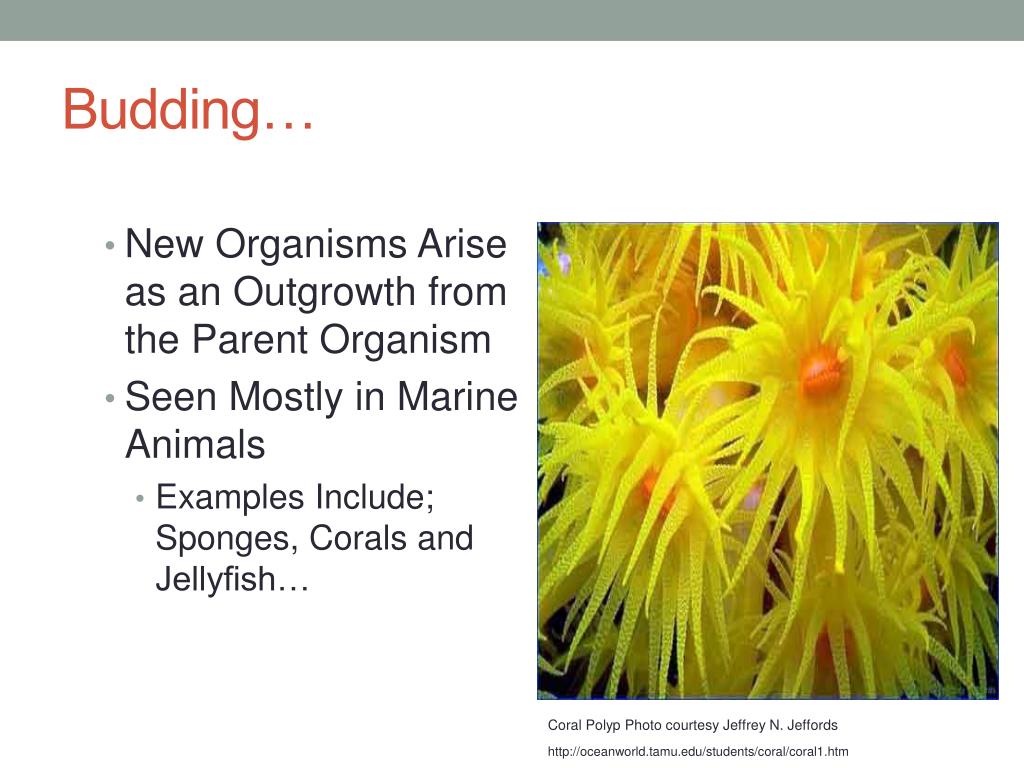 Budding…

• New Organisms Arise as an Outgrowth from the Parent Organism
• Seen Mostly in Marine Animals
  • Examples Include; Sponges, Corals and Jellyfish…

Coral Polyp Photo courtesy Jeffrey N. Jeffords
http://oceanworld.tamu.edu/students/coral/coral1.htm